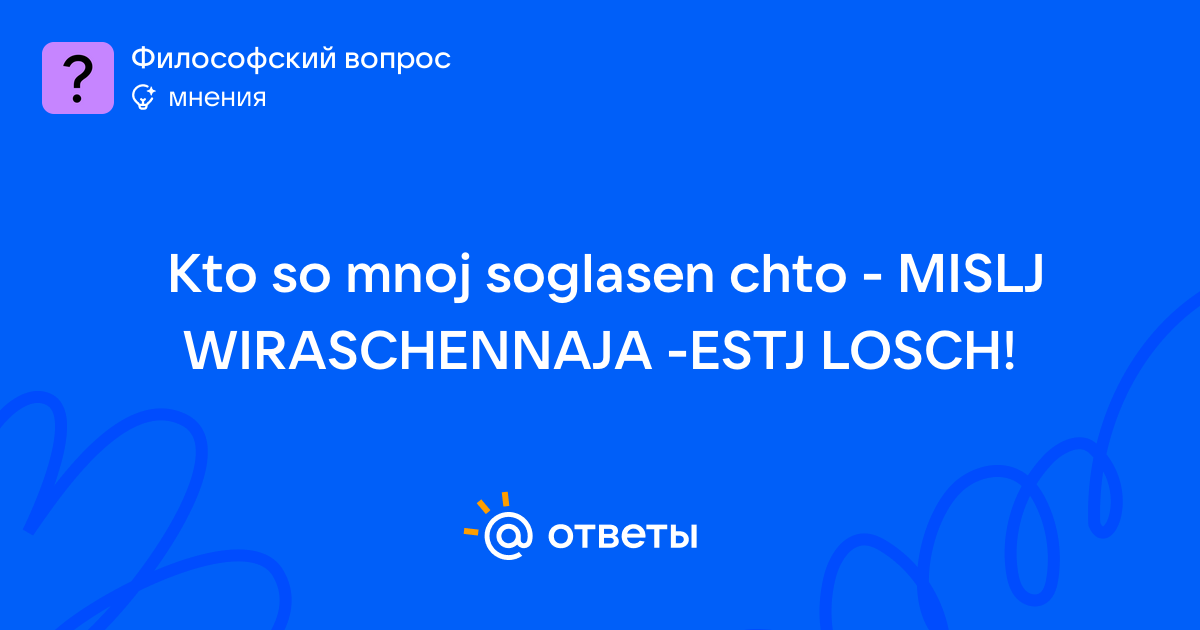 ?
Философский вопрос
мнения

Kto so mnoj soglasen chto - MISLJ WIRASCHENNAJA -ESTJ LOSCH!

@ ответы